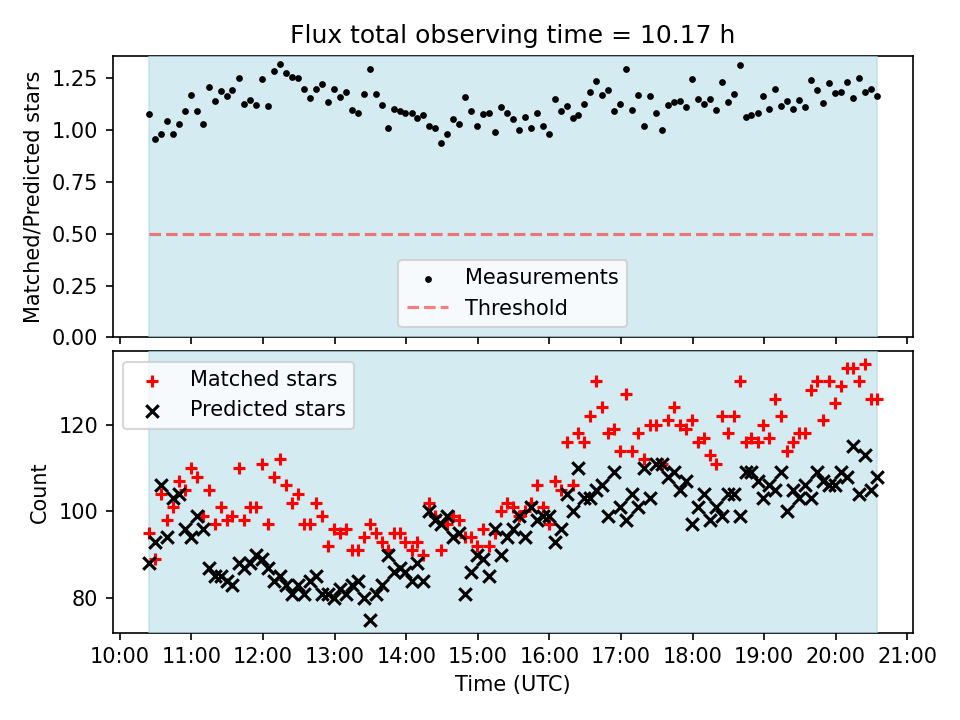 Flux total observing time = 10.17 h

Matched/Predicted stars

1.25
1.00
0.75
0.50
0.25
0.00

Measurements
Threshold

Matched stars
Predicted stars

Count

120
100
80

10:00 11:00 12:00 13:00 14:00 15:00 16:00 17:00 18:00 19:00 20:00 21:00

Time (UTC)